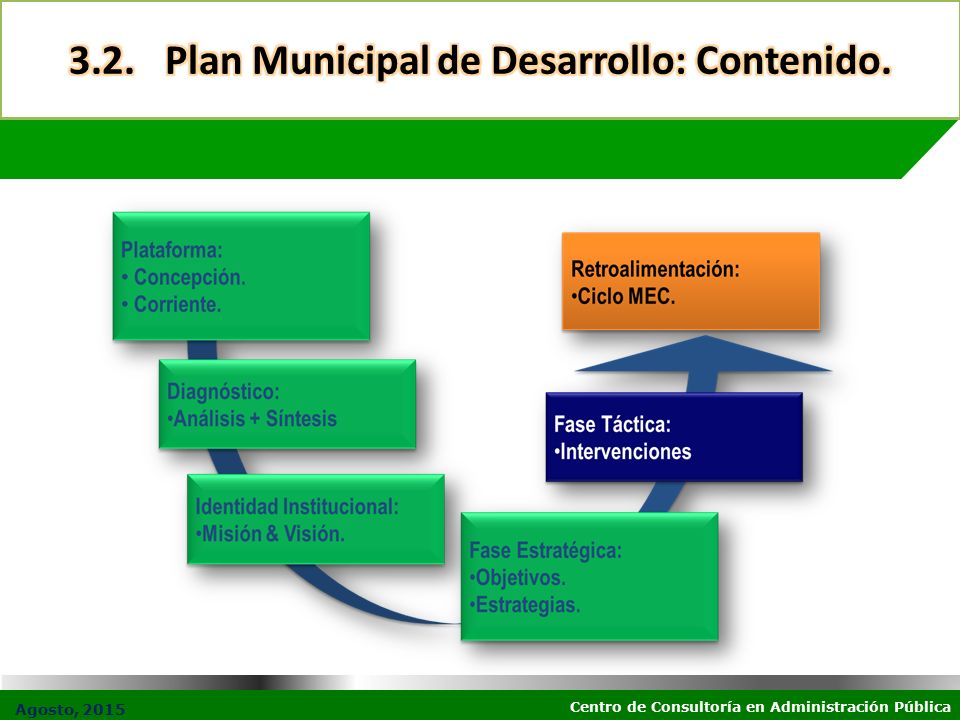 3.2. Plan Municipal de Desarrollo: Contenido.

Plataforma:
• Concepción.
• Corriente.

Diagnóstico:
•Análisis + Síntesis

Identidad Institucional:
•Misión & Visión.

Fase Estratégica:
•Objetivos.
•Estrategias.

Fase Táctica:
•Intervenciones

Retroalimentación:
•Ciclo MEC.

Agosto, 2015

Centro de Consultoría en Administración Pública